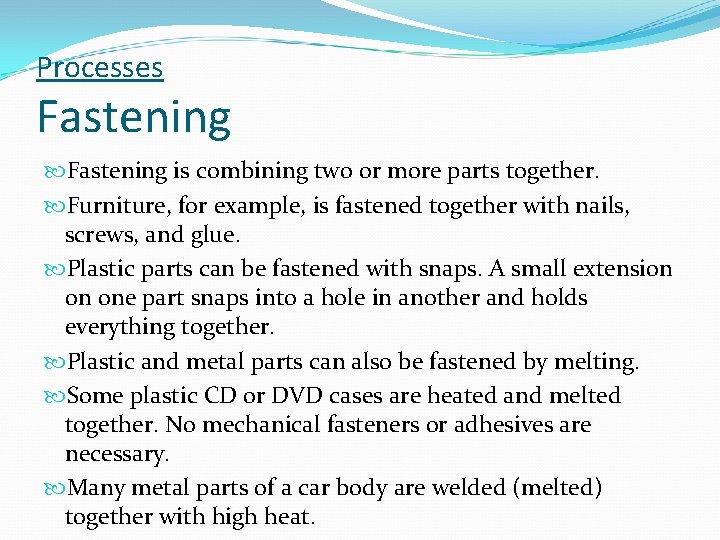 Processes
Fastening

Fastening is combining two or more parts together.

Furniture, for example, is fastened together with nails, screws, and glue.

Plastic parts can be fastened with snaps. A small extension on one part snaps into a hole in another and holds everything together.

Plastic and metal parts can also be fastened by melting.

Some plastic CD or DVD cases are heated and melted together. No mechanical fasteners or adhesives are necessary.

Many metal parts of a car body are welded (melted) together with high heat.